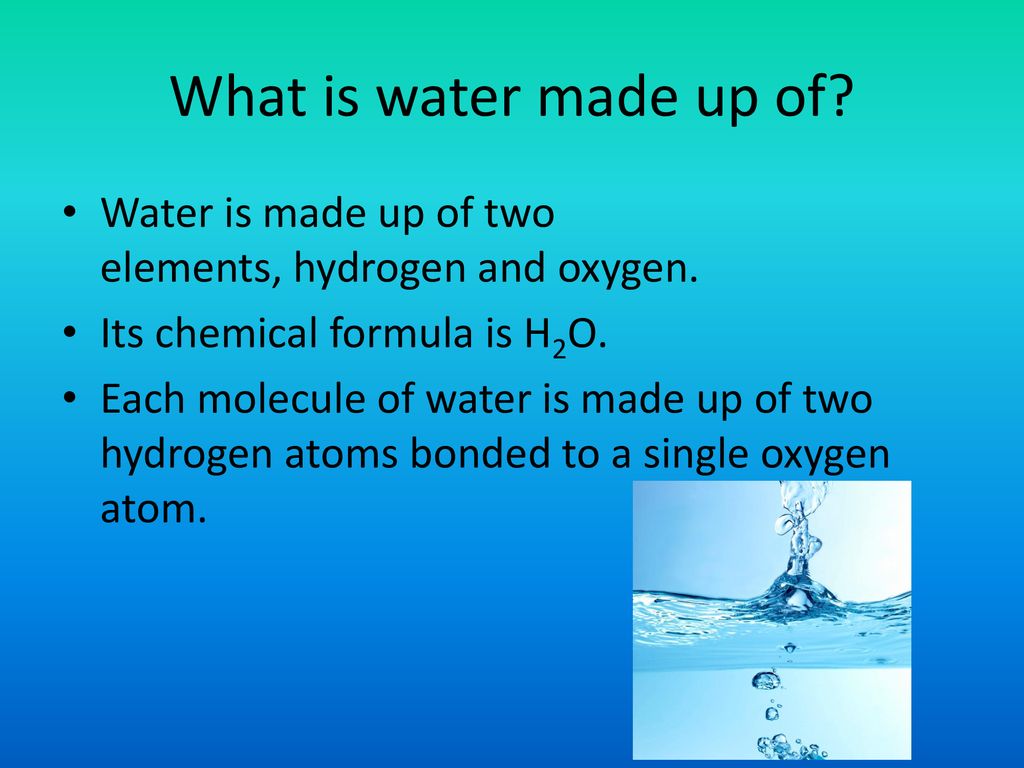 What is water made up of?

• Water is made up of two elements, hydrogen and oxygen.

• Its chemical formula is $H_2O$.

• Each molecule of water is made up of two hydrogen atoms bonded to a single oxygen atom.